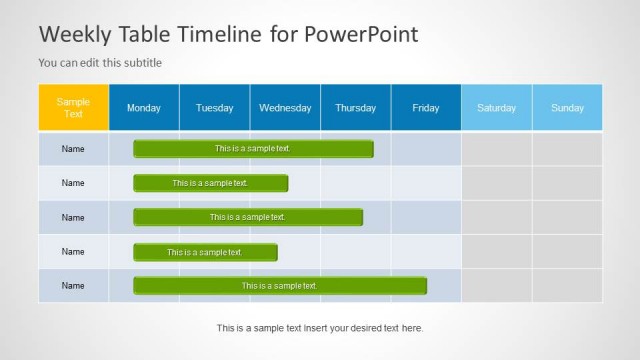 Weekly Table Timeline for PowerPoint

You can edit this subtitle

| Sample Text | Monday | Tuesday | Wednesday | Thursday | Friday | Saturday | Sunday |
|---|---|---|---|---|---|---|---|
| Name | This is a sample text. | | | | | | |
| Name | This is a sample text. | | | | | | |
| Name | This is a sample text. | | | | | | |
| Name | This is a sample text. | | | | | | |
| Name | This is a sample text. | | | | | | |

This is a sample text Insert your desired text here.